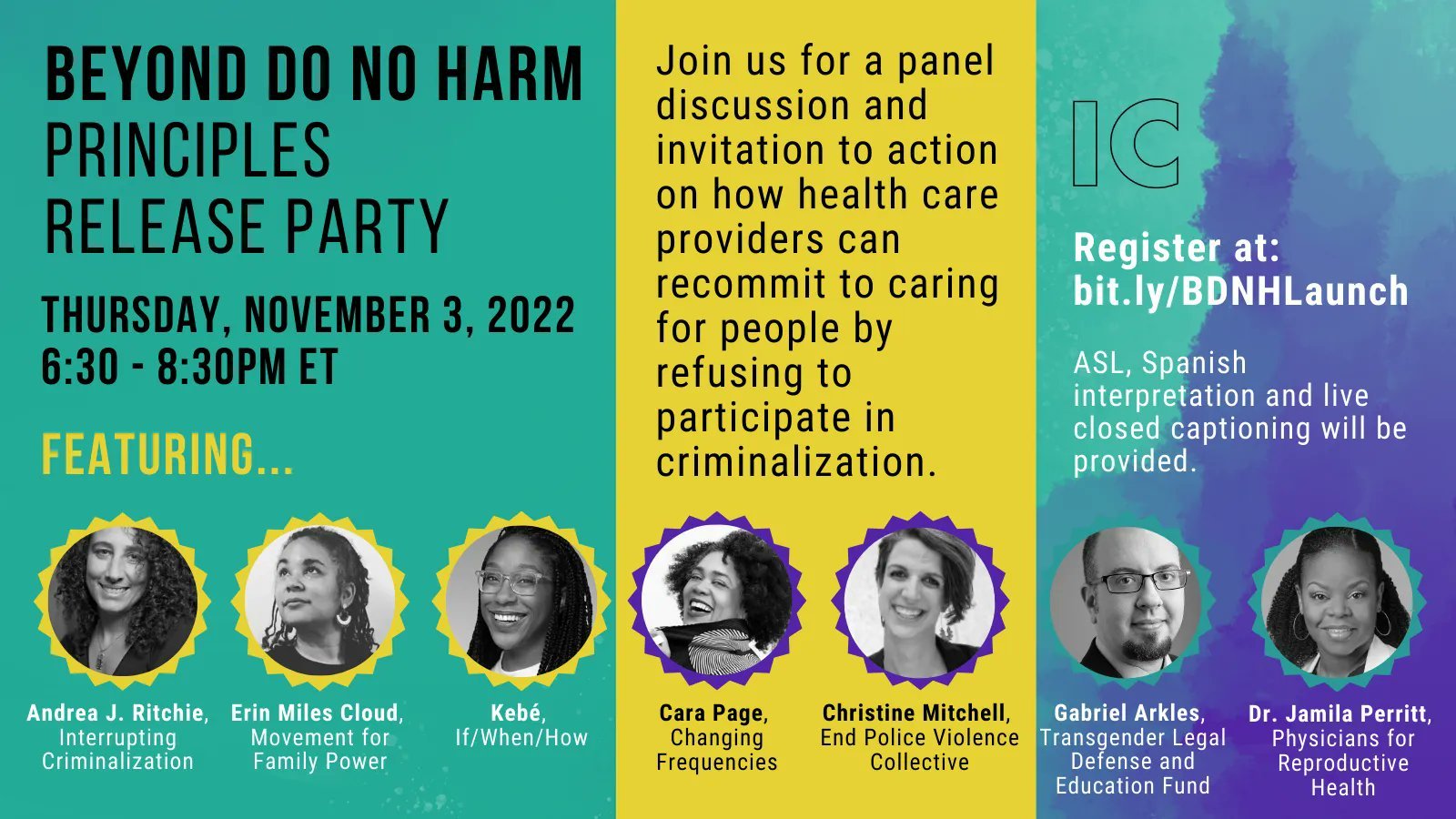 BEYOND DO NO HARM PRINCIPLES RELEASE PARTY

THURSDAY, NOVEMBER 3, 2022
6:30 - 8:30PM ET

FEATURING...

Join us for a panel discussion and invitation to action on how health care providers can recommit to caring for people by refusing to participate in criminalization.

IC

Register at: bit.ly/BDNHLaunch

ASL, Spanish interpretation and live closed captioning will be provided.

Andrea J. Ritchie, Interrupting Criminalization

Erin Miles Cloud, Movement for Family Power

Kebé, If/When/How

Cara Page, Changing Frequencies

Christine Mitchell, End Police Violence Collective

Gabriel Arkles, Transgender Legal Defense and Education Fund

Dr. Jamila Perritt, Physicians for Reproductive Health